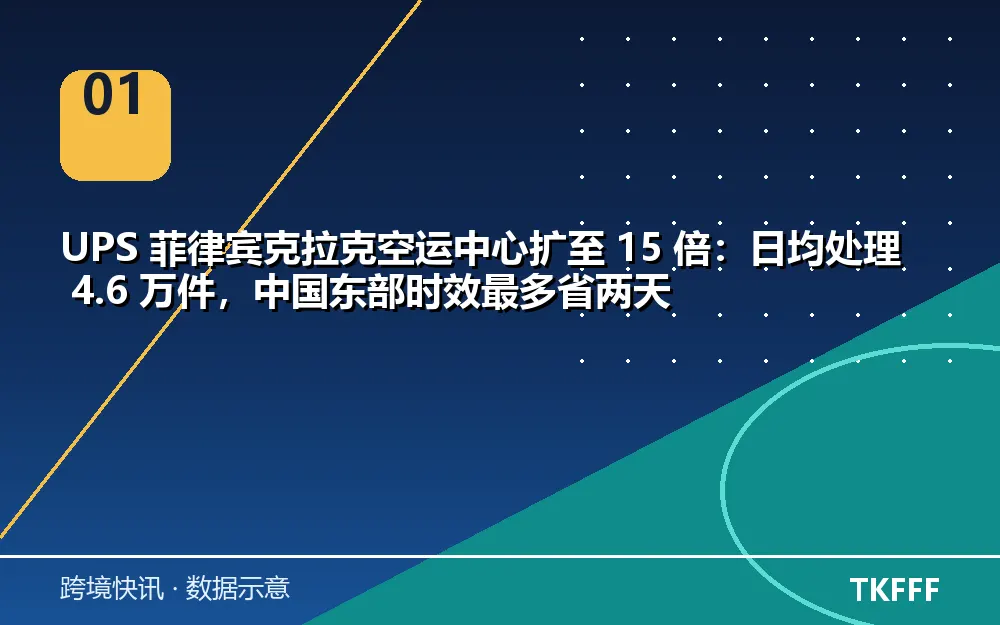 01

UPS菲律宾克拉克空运中心扩至15倍：日均处理4.6万件，中国东部时效最多省两天

跨境快讯 · 数据示意

TKFFF